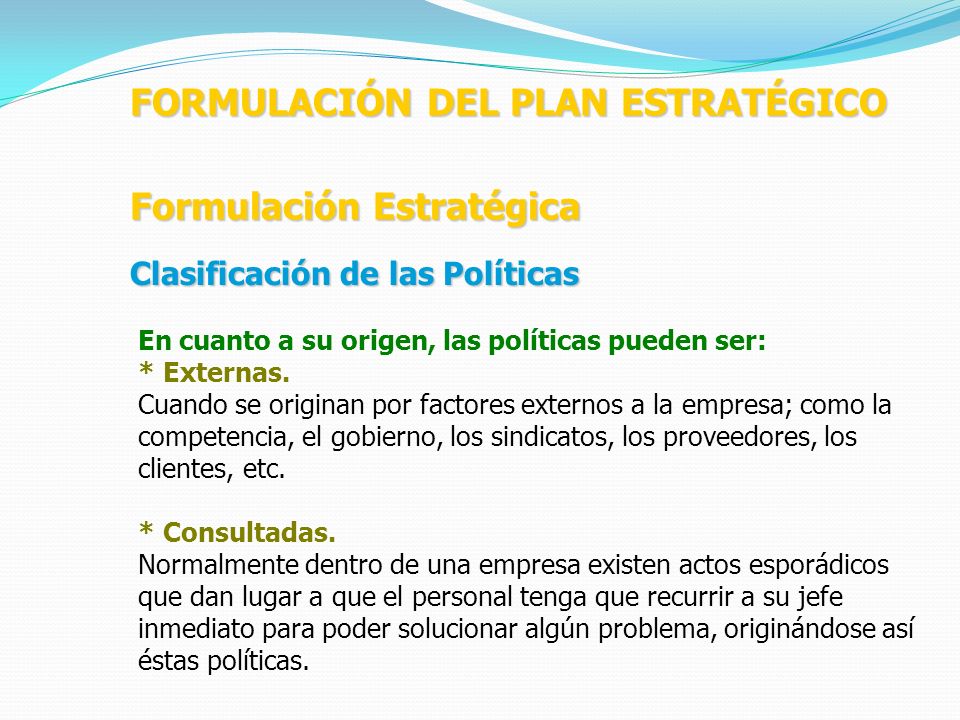 FORMULACIÓN DEL PLAN ESTRATÉGICO

Formulación Estratégica

Clasificación de las Políticas

En cuanto a su origen, las políticas pueden ser:
* Externas.
Cuando se originan por factores externos a la empresa; como la competencia, el gobierno, los sindicatos, los proveedores, los clientes, etc.

* Consultadas.
Normalmente dentro de una empresa existen actos esporádicos que dan lugar a que el personal tenga que recurrir a su jefe inmediato para poder solucionar algún problema, originándose así éstas políticas.